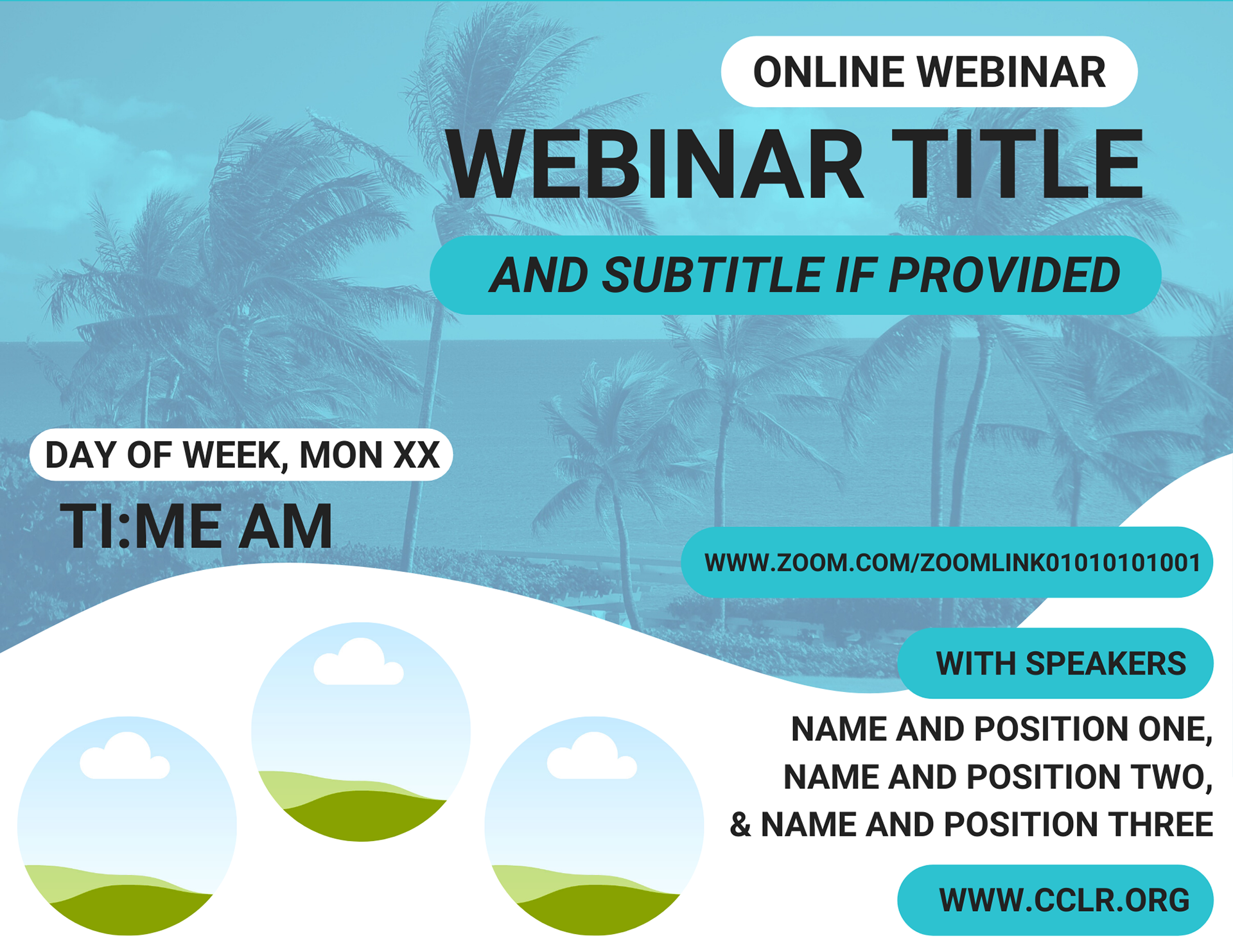 ONLINE WEBINAR

WEBINAR TITLE

AND SUBTITLE IF PROVIDED

DAY OF WEEK, MON XX

TI:ME AM

WWW.ZOOM.COM/ZOOMLINK01010101001

WITH SPEAKERS

NAME AND POSITION ONE, NAME AND POSITION TWO, & NAME AND POSITION THREE

WWW.CCLR.ORG